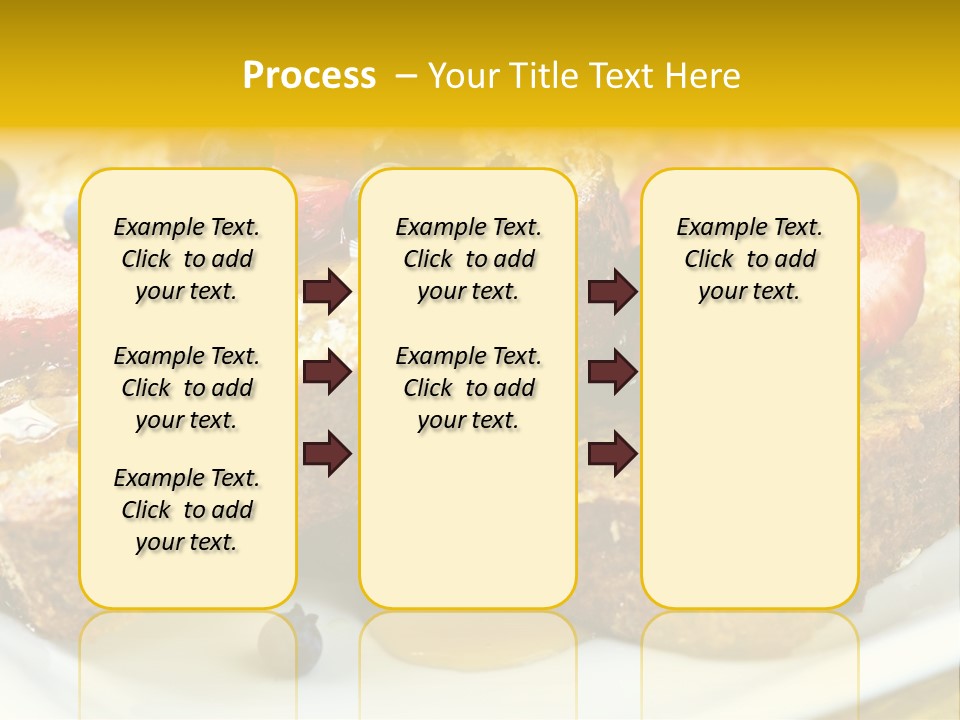 Process – Your Title Text Here

Example Text. Click to add your text.

Example Text. Click to add your text.

Example Text. Click to add your text.

Example Text. Click to add your text.

Example Text. Click to add your text.

Example Text. Click to add your text.